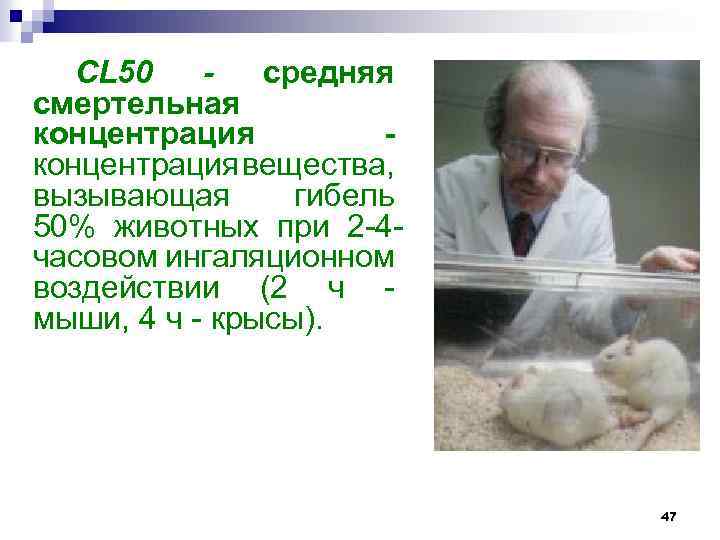 CL50 - средняя смертельная концентрация - концентрация вещества, вызывающая гибель 50% животных при 2-4-часовом ингаляционном воздействии (2 ч - мыши, 4 ч - крысы).

47